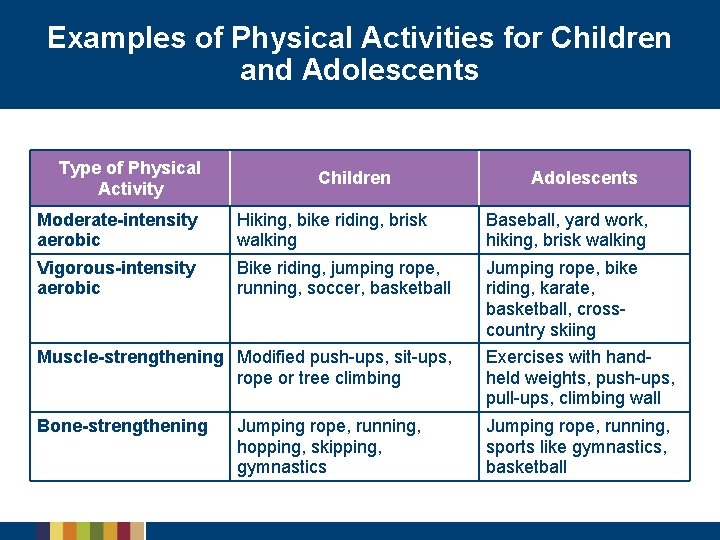 Examples of Physical Activities for Children and Adolescents

| Type of Physical Activity | Children | Adolescents |
|---|---|---|
| Moderate-intensity aerobic | Hiking, bike riding, brisk walking | Baseball, yard work, hiking, brisk walking |
| Vigorous-intensity aerobic | Bike riding, jumping rope, running, soccer, basketball | Jumping rope, bike riding, karate, basketball, cross-country skiing |
| Muscle-strengthening | Modified push-ups, sit-ups, rope or tree climbing | Exercises with hand-held weights, push-ups, pull-ups, climbing wall |
| Bone-strengthening | Jumping rope, running, hopping, skipping, gymnastics | Jumping rope, running, sports like gymnastics, basketball |